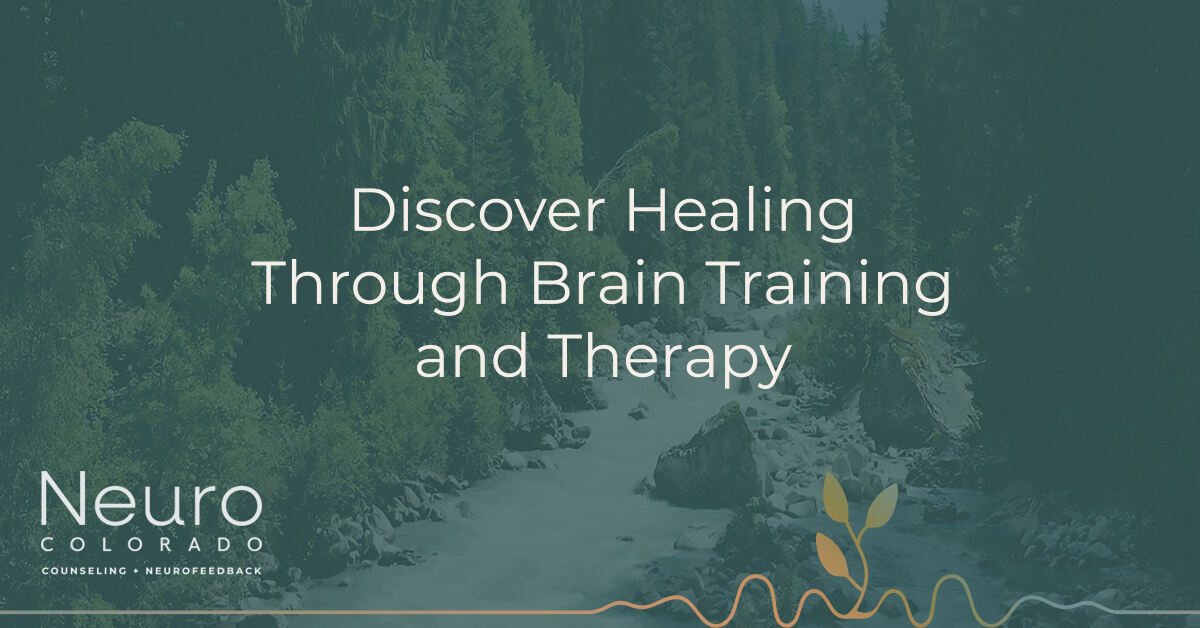 Discover Healing Through Brain Training and Therapy

Neuro
COLORADO
COUNSELING + NEUROFEEDBACK